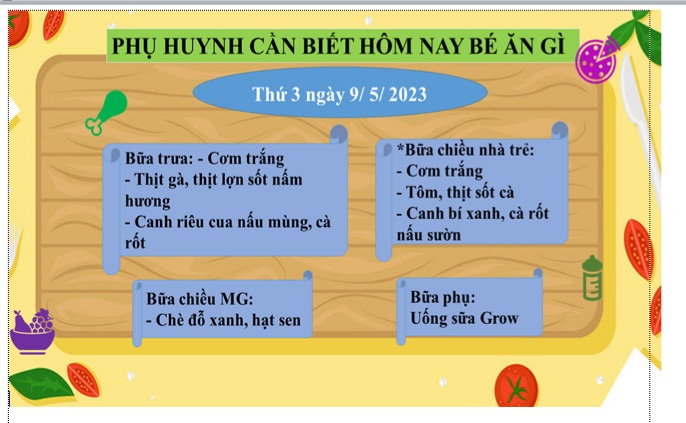 PHỤ HUYNH CẦN BIẾT HÔM NAY BÉ ĂN GÌ

Thứ 3 ngày 9/ 5/ 2023

Bữa trưa: - Cơm trắng
- Thịt gà, thịt lợn sốt nấm hương
- Canh riêu cua nấu mùng, cà rốt

*Bữa chiều nhà trẻ:
- Cơm trắng
- Tôm, thịt sốt cà
- Canh bí xanh, cà rốt nấu sườn

Bữa chiều MG:
- Chè đỗ xanh, hạt sen

Bữa phụ:
Uống sữa Grow